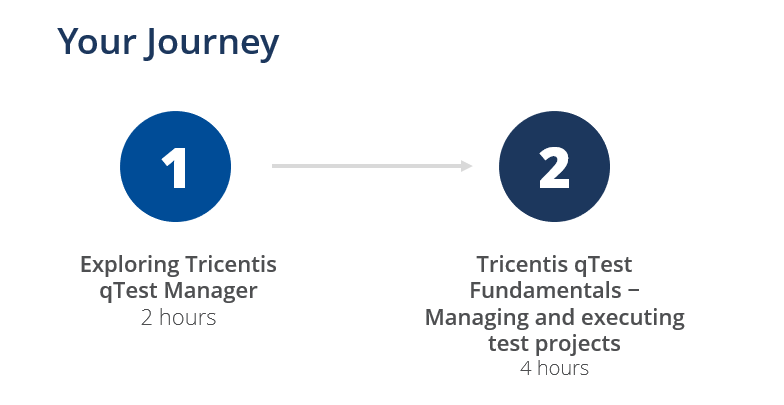 Your Journey

1

2

Exploring Tricentis qTest Manager
2 hours

Tricentis qTest Fundamentals – Managing and executing test projects
4 hours